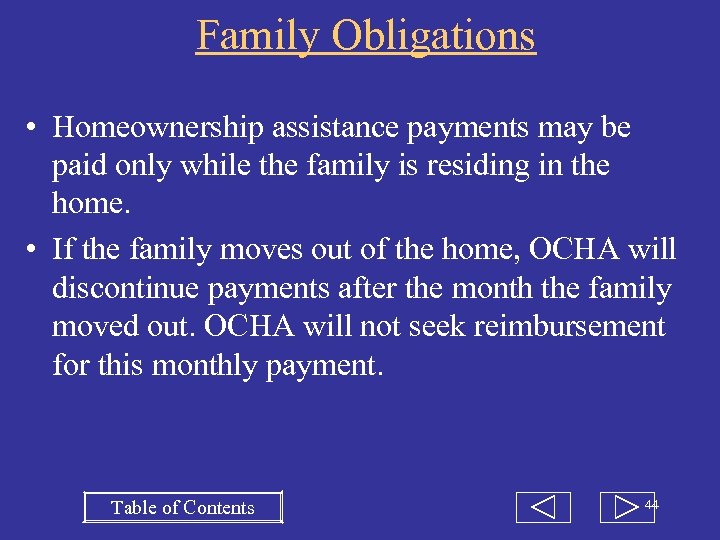 Family Obligations

• Homeownership assistance payments may be paid only while the family is residing in the home.

• If the family moves out of the home, OCHA will discontinue payments after the month the family moved out. OCHA will not seek reimbursement for this monthly payment.

Table of Contents

44